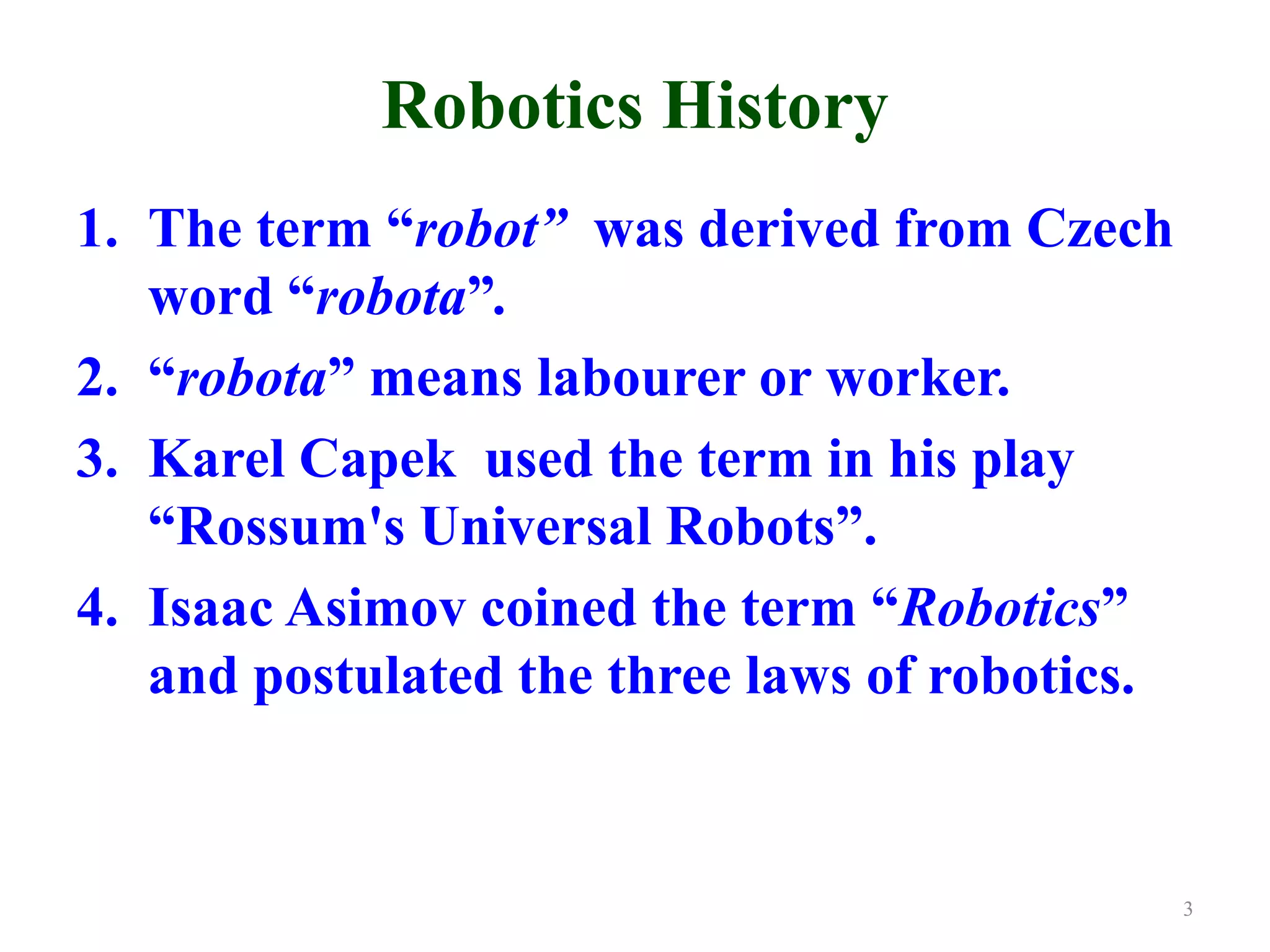 Robotics History

1. The term “robot” was derived from Czech word “robota”.
2. “robota” means labourer or worker.
3. Karel Capek used the term in his play “Rossum's Universal Robots”.
4. Isaac Asimov coined the term “Robotics” and postulated the three laws of robotics.

3